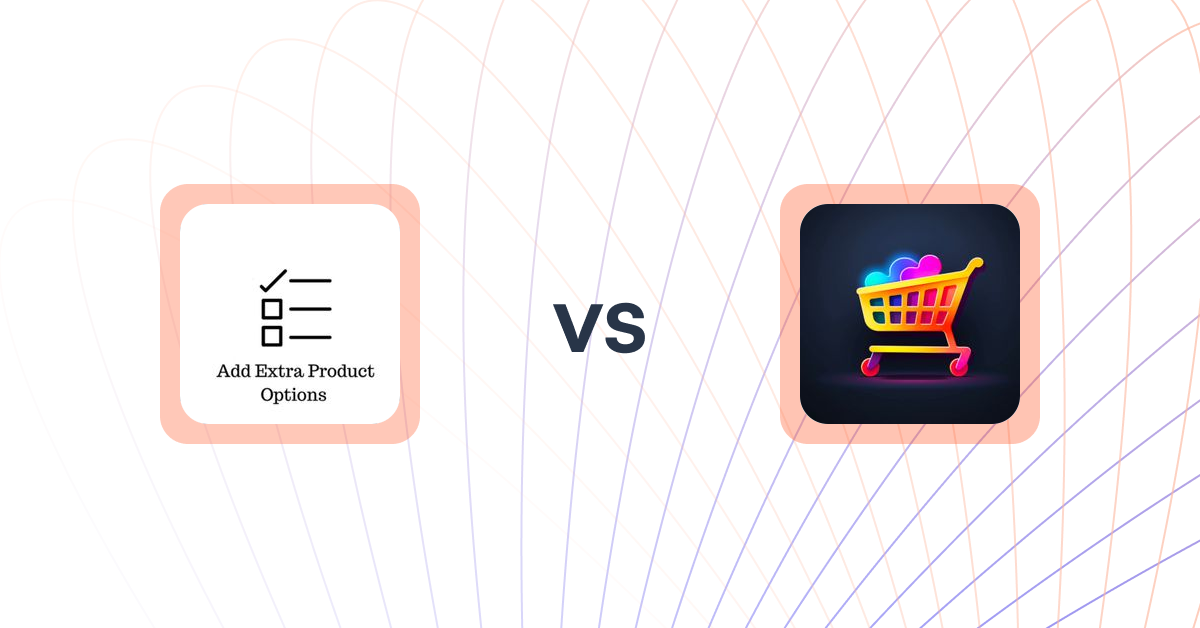 Add Extra Product Options

VS